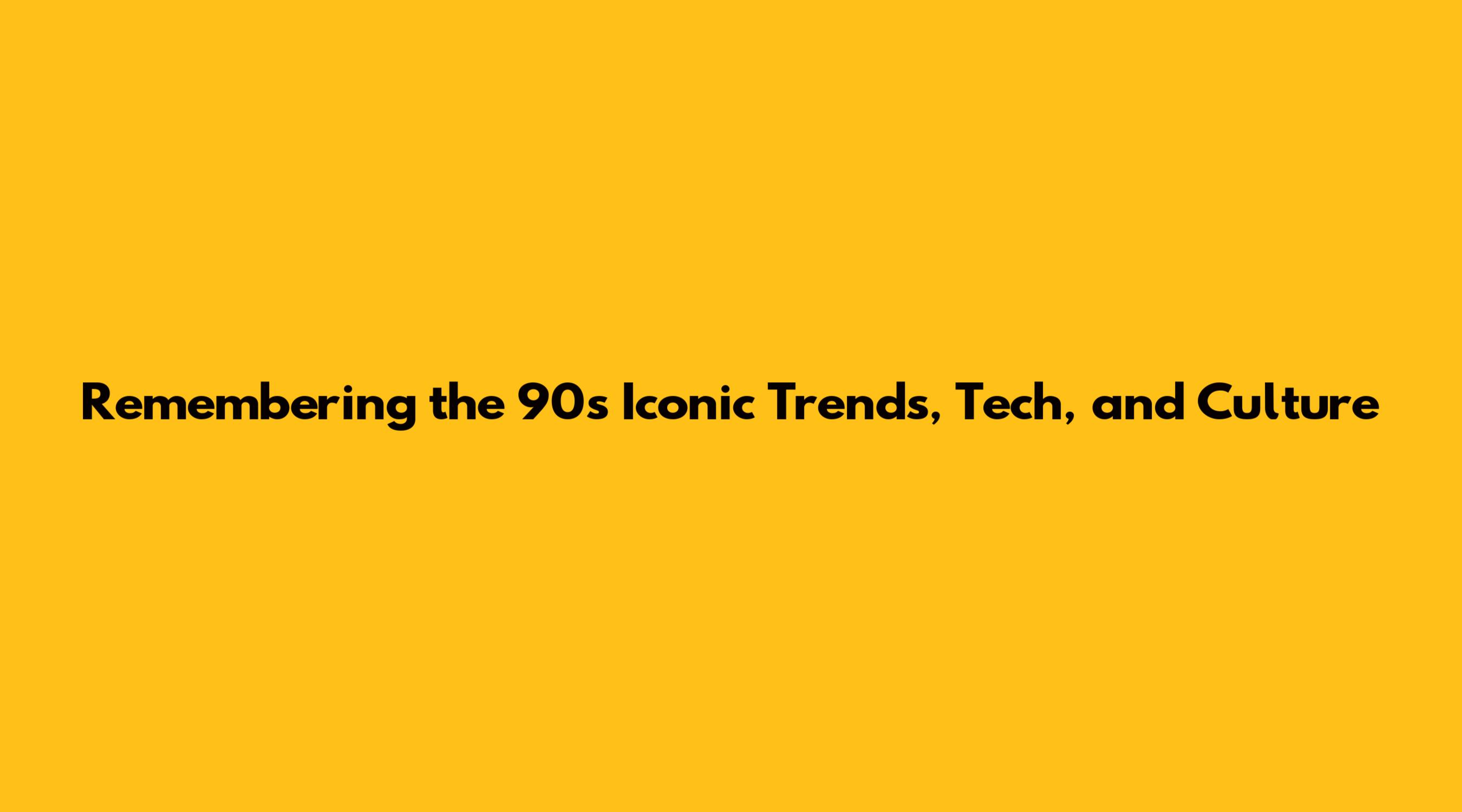 Remembering the 90s Iconic Trends, Tech, and Culture